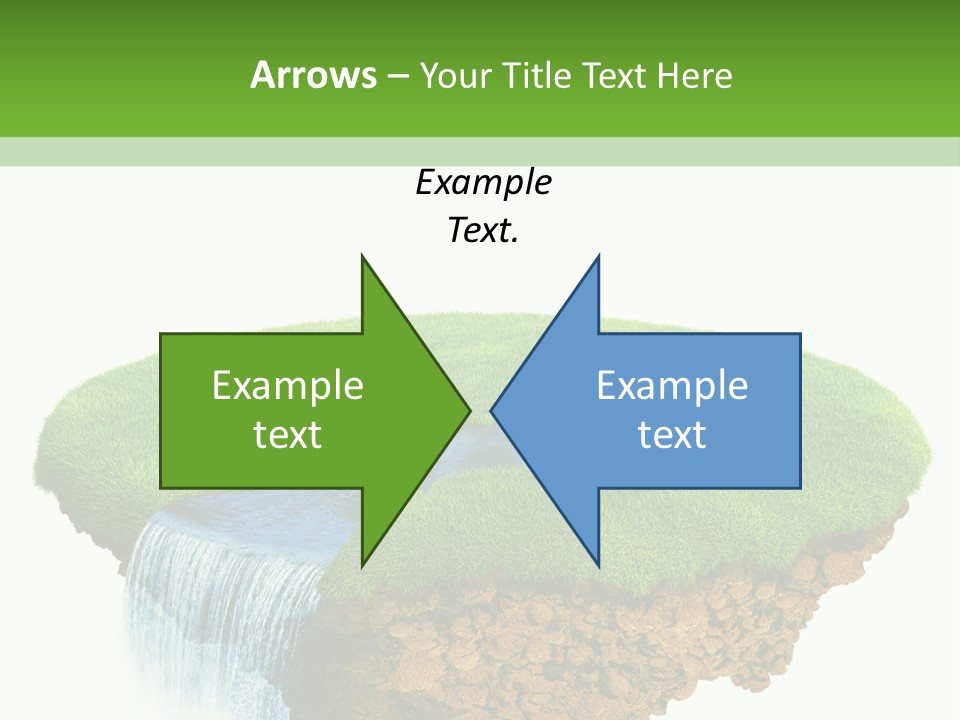 Arrows – Your Title Text Here

Example Text.

Example text

Example text